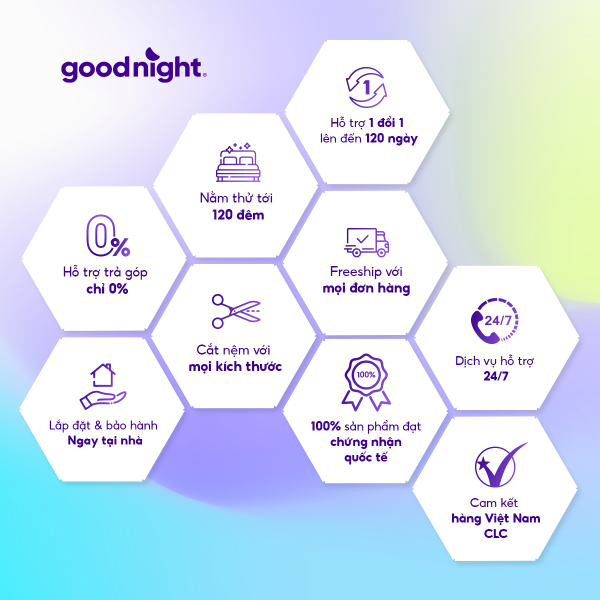 goodnight

1

Hỗ trợ 1 đổi 1 lên đến 120 ngày

Nằm thử tới 120 đêm

0%

Hỗ trợ trả góp chỉ 0%

Freeship với mọi đơn hàng

Cắt nệm với mọi kích thước

24/7

Dịch vụ hỗ trợ 24/7

Lắp đặt & bảo hành Ngay tại nhà

100%

100% sản phẩm đạt chứng nhận quốc tế

Cam kết hàng Việt Nam CLC